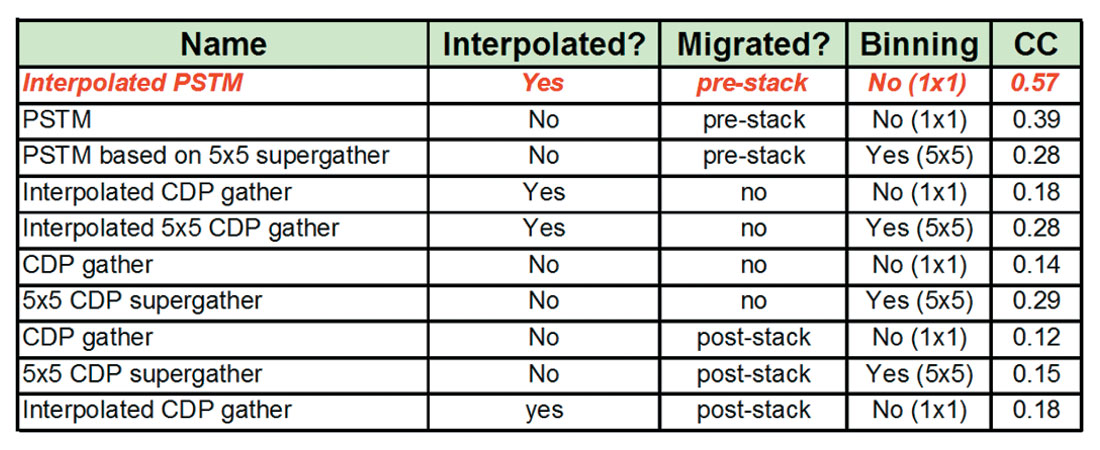 | Name | Interpolated? | Migrated? | Binning | CC |
|---|---|---|---|---|
| Interpolated PSTM | Yes | pre-stack | No (1x1) | 0.57 |
| PSTM | No | pre-stack | No (1x1) | 0.39 |
| PSTM based on 5x5 supergather | No | pre-stack | Yes (5x5) | 0.28 |
| Interpolated CDP gather | Yes | no | No (1x1) | 0.18 |
| Interpolated 5x5 CDP gather | Yes | no | Yes (5x5) | 0.28 |
| CDP gather | No | no | No (1x1) | 0.14 |
| 5x5 CDP supergather | No | no | Yes (5x5) | 0.29 |
| CDP gather | No | post-stack | No (1x1) | 0.12 |
| 5x5 CDP supergather | No | post-stack | Yes (5x5) | 0.15 |
| Interpolated CDP gather | yes | post-stack | No (1x1) | 0.18 |